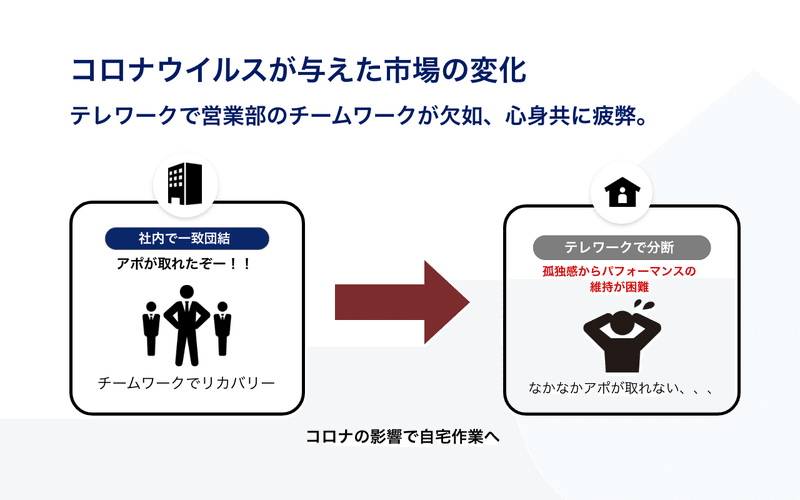 コロナウイルスが与えた市場の変化

テレワークで営業部のチームワークが欠如、心身共に疲弊。

社内で一致団結

アポが取れたぞー！！

チームワークでリカバリー

テレワークで分断

孤独感からパフォーマンスの維持が困難

なかなかアポが取れない、、、

コロナの影響で自宅作業へ